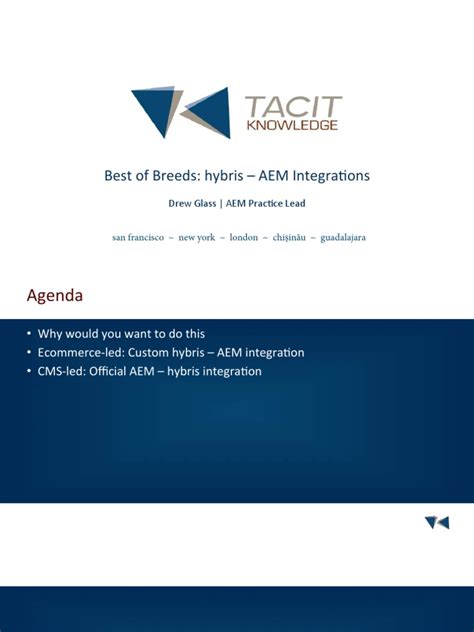 TACIT KNOWLEDGE

Best of Breeds: hybris – AEM Integrations

Drew Glass | AEM Practice Lead

san francisco ~ new york ~ london ~ chișinău ~ guadalajara

Agenda

• Why would you want to do this
• Ecommerce-led: Custom hybris – AEM integration
• CMS-led: Official AEM – hybris integration